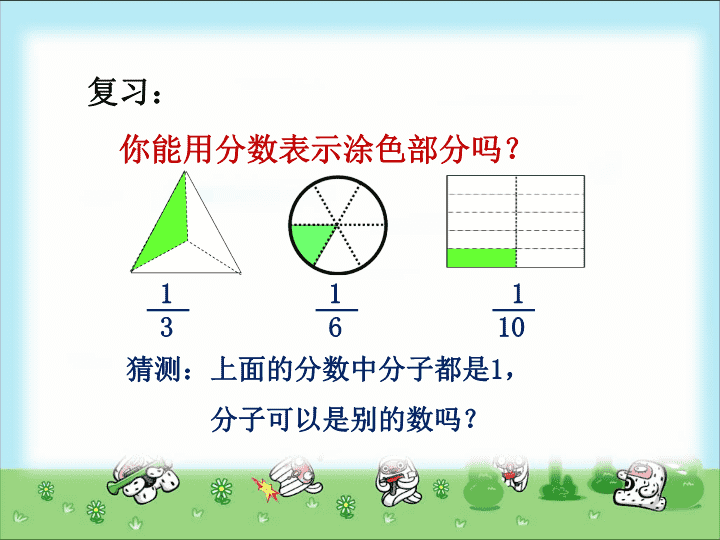 复习：

你能用分数表示涂色部分吗？

$\frac{1}{3}$ $\frac{1}{6}$ $\frac{1}{10}$

猜测：上面的分数中分子都是1，

分子可以是别的数吗？